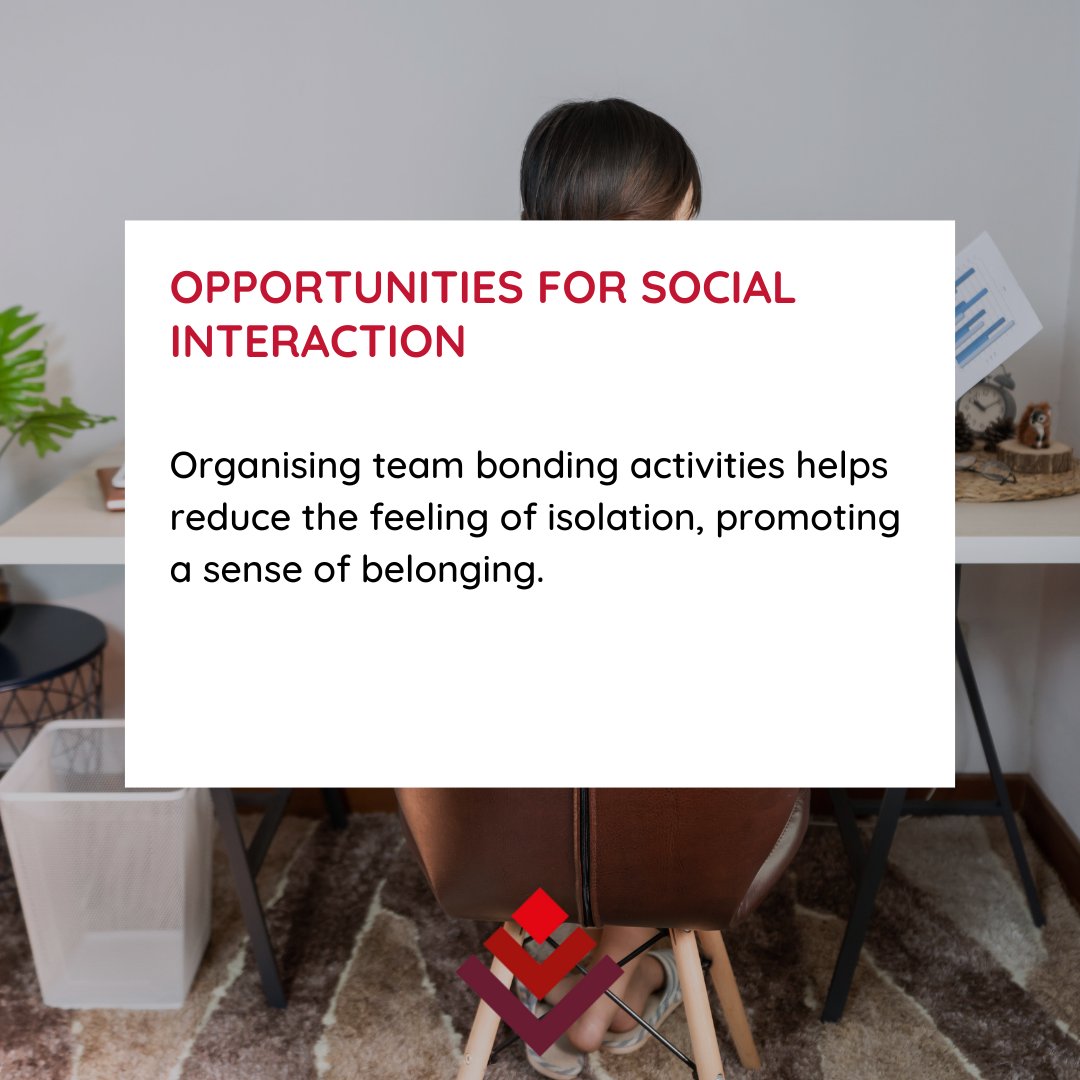 OPPORTUNITIES FOR SOCIAL INTERACTION

Organising team bonding activities helps reduce the feeling of isolation, promoting a sense of belonging.